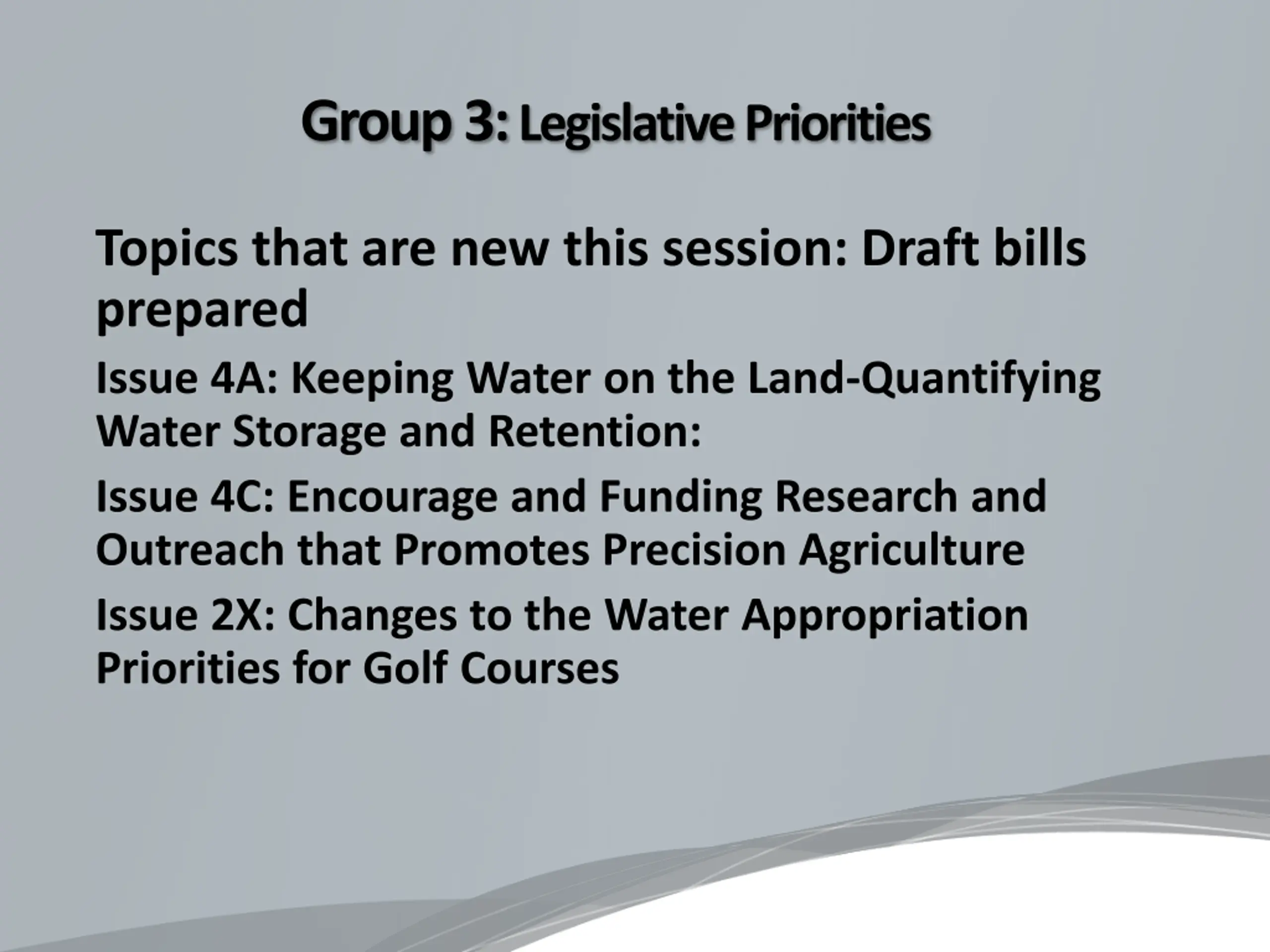 Group 3: Legislative Priorities

Topics that are new this session: Draft bills prepared

Issue 4A: Keeping Water on the Land-Quantifying Water Storage and Retention:

Issue 4C: Encourage and Funding Research and Outreach that Promotes Precision Agriculture

Issue 2X: Changes to the Water Appropriation Priorities for Golf Courses